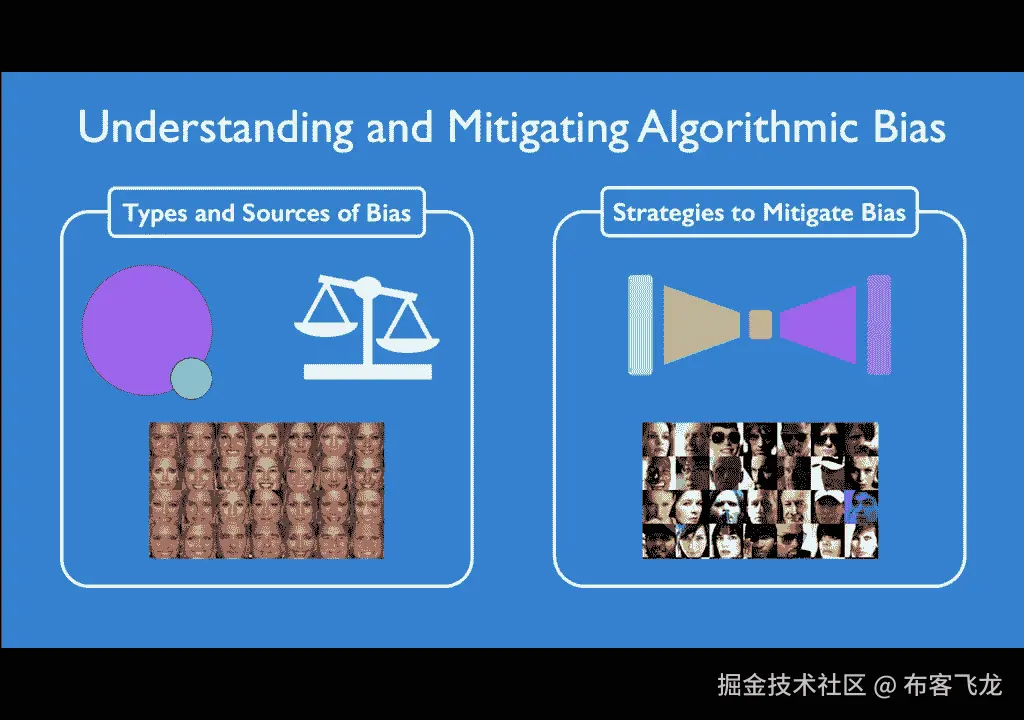 Understanding and Mitigating Algorithmic Bias

Types and Sources of Bias

Strategies to Mitigate Bias

掘金技术社区 @ 布客飞龙